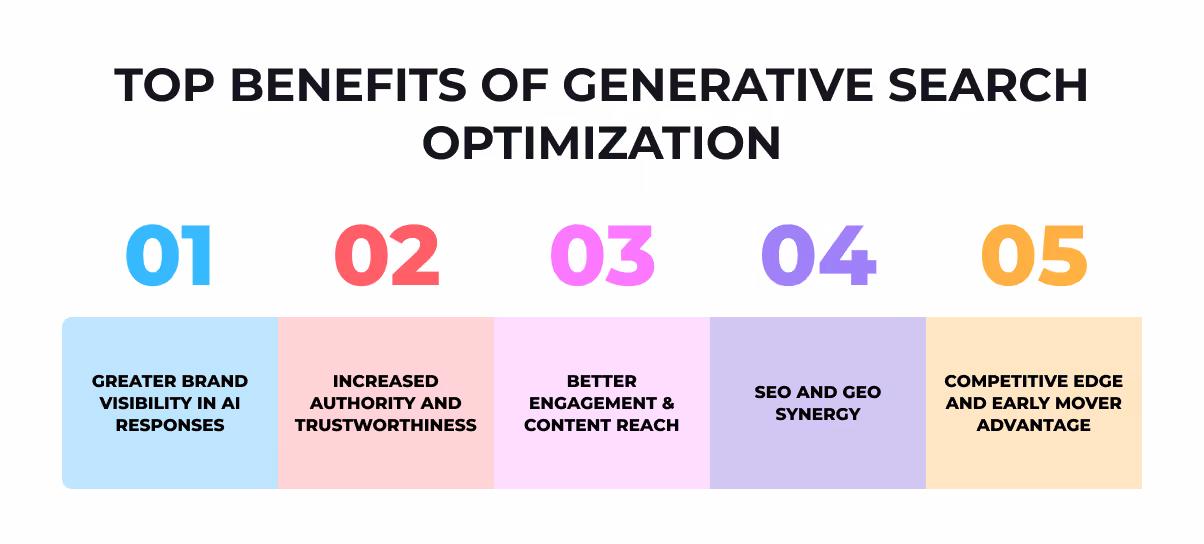 TOP BENEFITS OF GENERATIVE SEARCH OPTIMIZATION

01

GREATER BRAND VISIBILITY IN AI RESPONSES

02

INCREASED AUTHORITY AND TRUSTWORTHINESS

03

BETTER ENGAGEMENT & CONTENT REACH

04

SEO AND GEO SYNERGY

05

COMPETITIVE EDGE AND EARLY MOVER ADVANTAGE